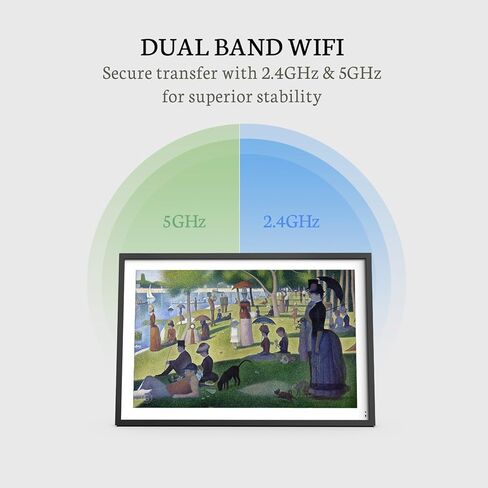 DUAL BAND WIFI
Secure transfer with 2.4GHz & 5GHz for superior stability

5GHz

2.4GHz